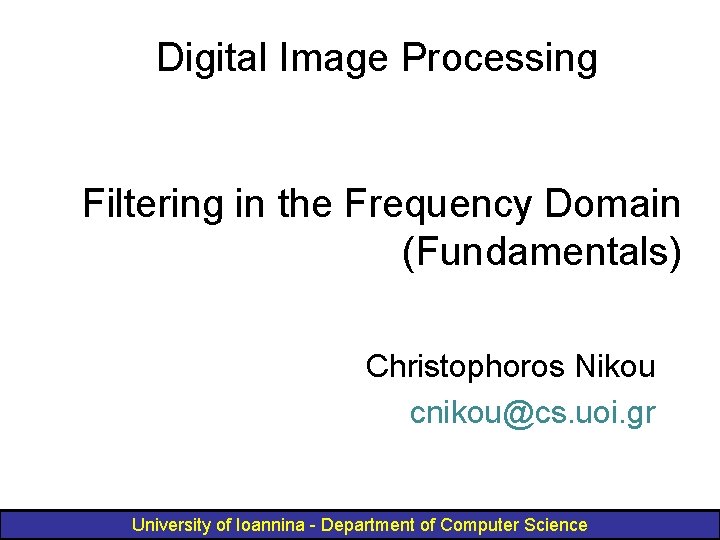 Digital Image Processing

Filtering in the Frequency Domain (Fundamentals)

Christophoros Nikou
cnikou@cs.uoi.gr

University of Ioannina - Department of Computer Science